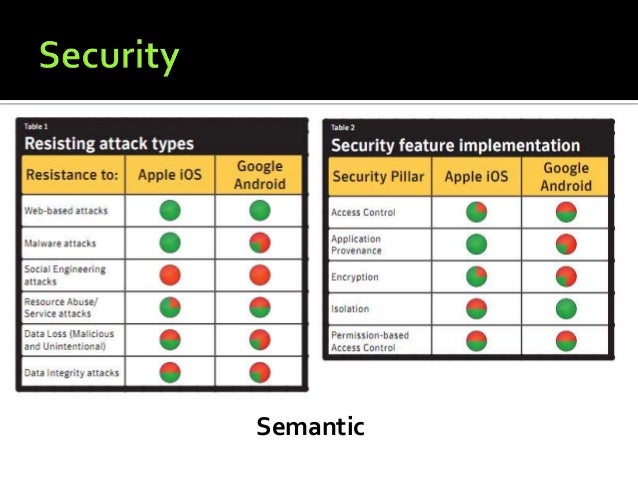 Security

Table 1
Resisting attack types

| Resistance to: | Apple iOS | Google Android |
|---|---|---|
| Web-based attacks | | |
| Malware attacks | | |
| Social Engineering attacks | | |
| Resource Abuse/ Service attacks | | |
| Data Loss (Malicious and Unintentional) | | |
| Data Integrity attacks | | |

Table 2
Security feature implementation

| Security Pillar | Apple iOS | Google Android |
|---|---|---|
| Access Control | | |
| Application Provenance | | |
| Encryption | | |
| Isolation | | |
| Permission-based Access Control | | |

Semantic